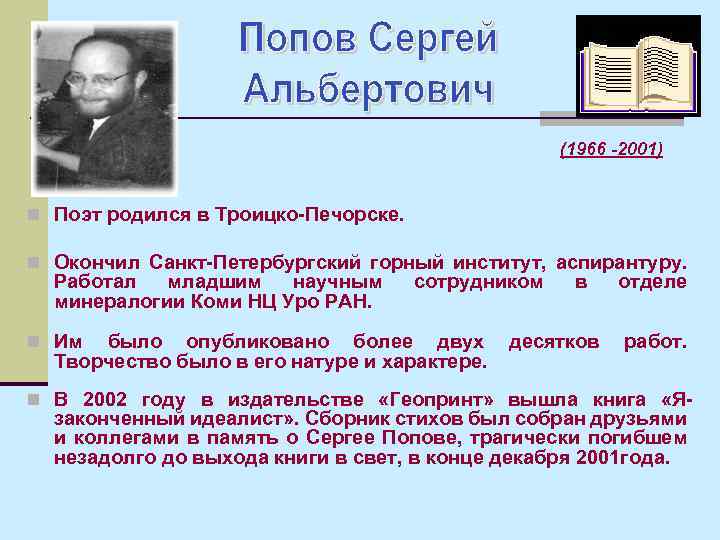 Попов Сергей Альбертович

(1966 -2001)

Поэт родился в Троицко-Печорске.

Окончил Санкт-Петербургский горный институт, аспирантуру. Работал младшим научным сотрудником в отделе минералогии Коми НЦ Уро РАН.

Им было опубликовано более двух десятков работ. Творчество было в его натуре и характере.

В 2002 году в издательстве «Геопринт» вышла книга «Я-законченный идеалист». Сборник стихов был собран друзьями и коллегами в память о Сергее Попове, трагически погибшем незадолго до выхода книги в свет, в конце декабря 2001года.